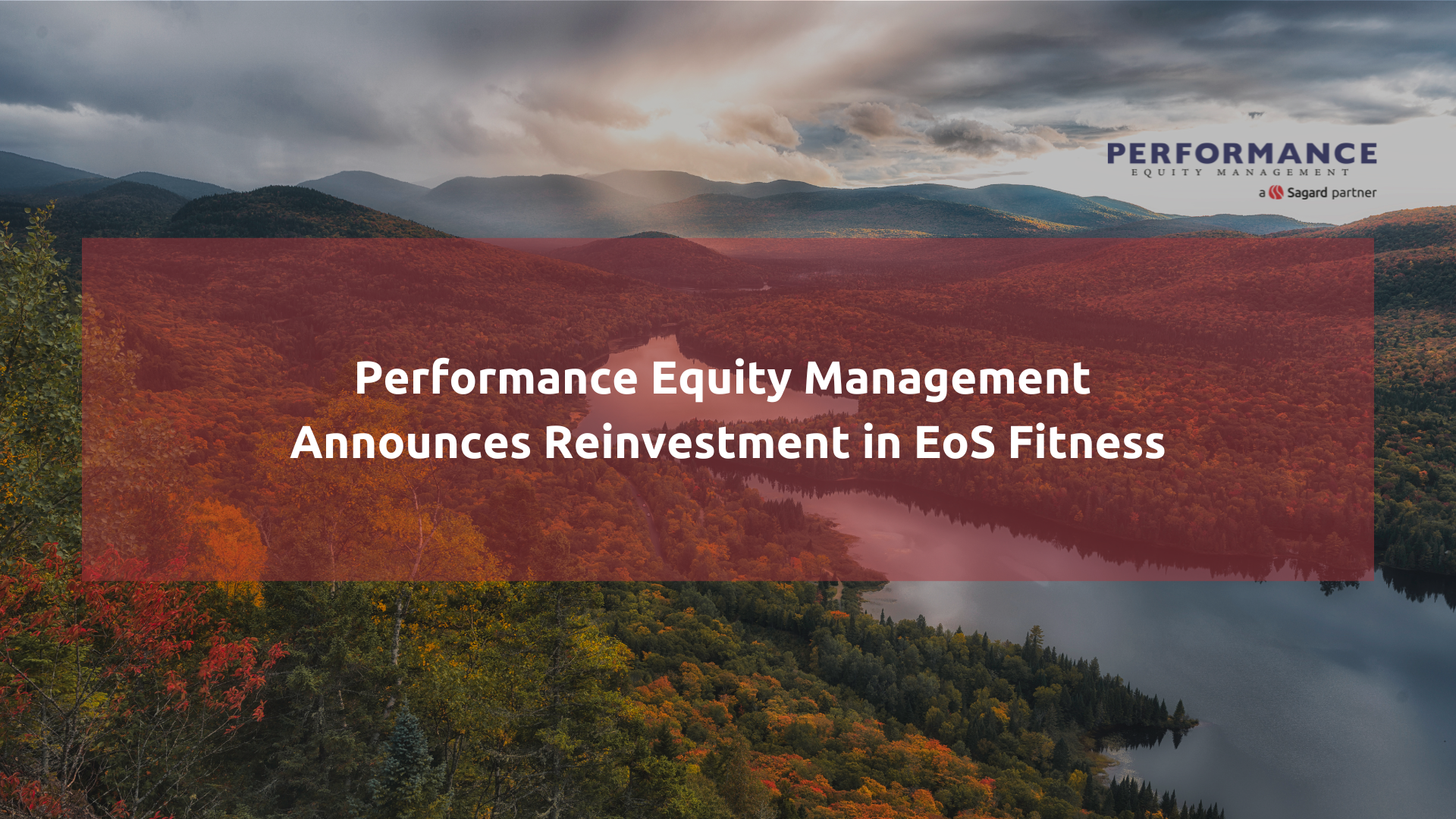 PERFORMANCE
EQUITY MANAGEMENT
a Sagard partner

Performance Equity Management Announces Reinvestment in EoS Fitness